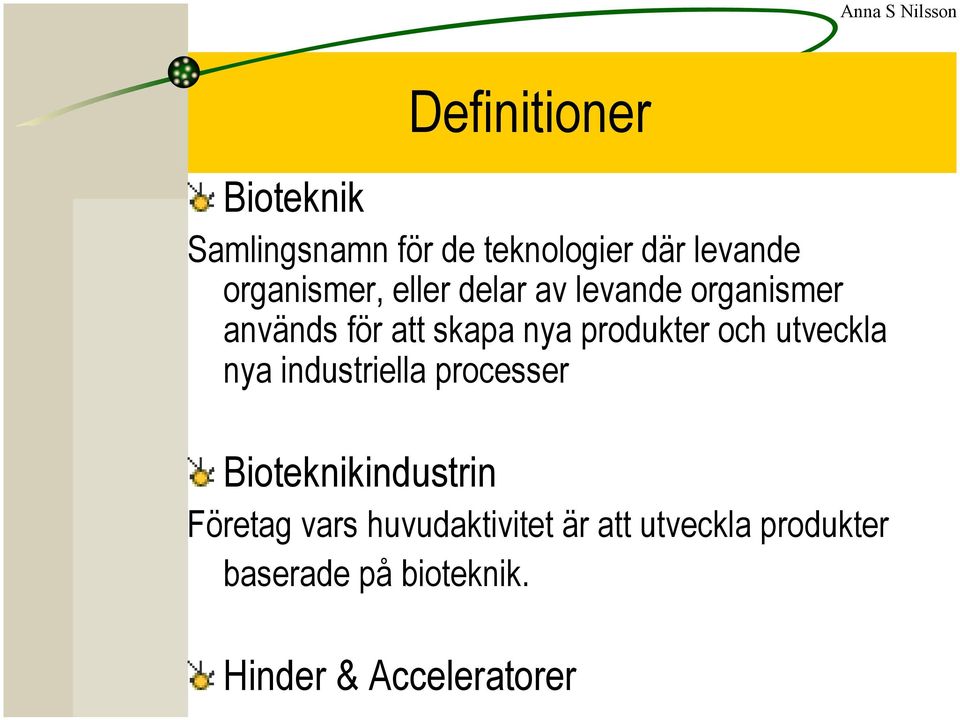 Anna S Nilsson

Definitioner

Bioteknik

Samlingsnamn för de teknologier där levande organismer, eller delar av levande organismer används för att skapa nya produkter och utveckla nya industriella processer

Bioteknikindustrin

Företag vars huvudaktivitet är att utveckla produkter baserade på bioteknik.

Hinder & Acceleratorer